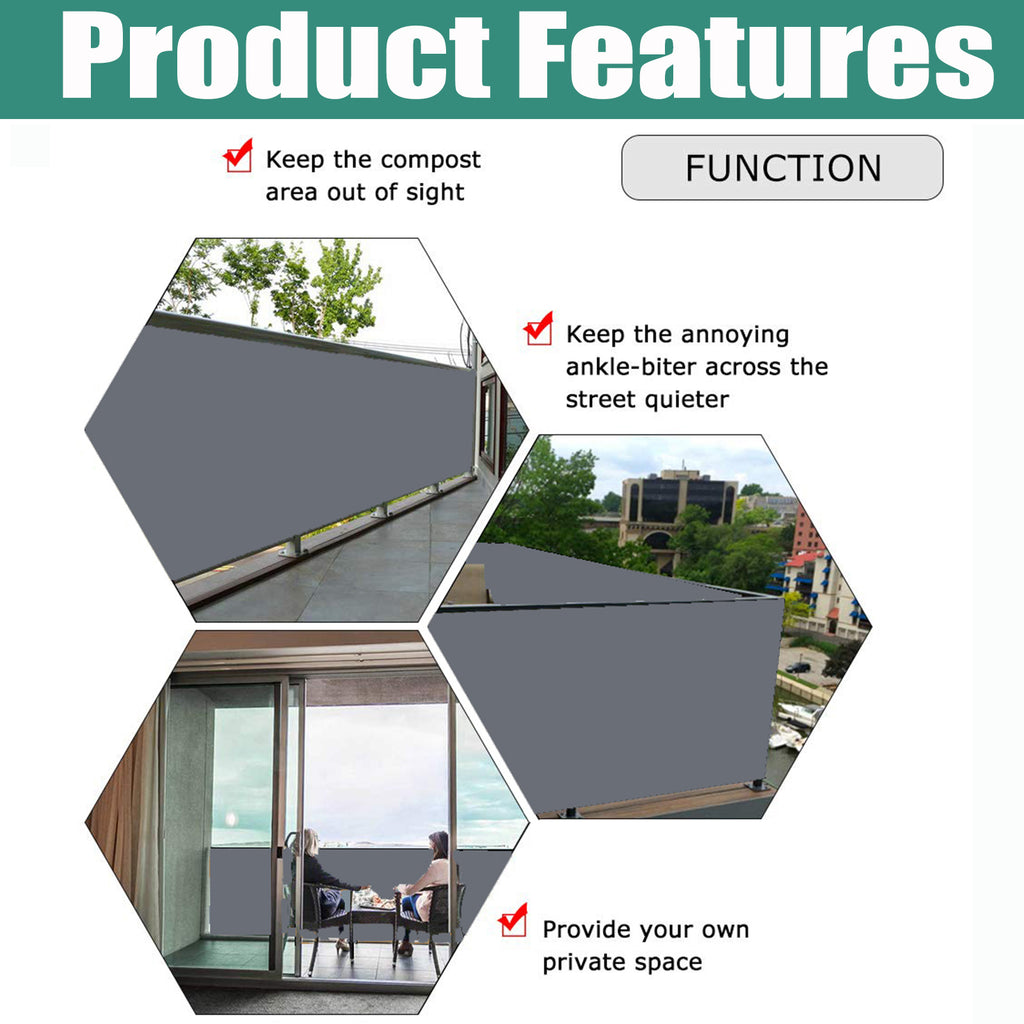 Product Features

Keep the compost area out of sight

FUNCTION

Keep the annoying ankle-biter across the street quieter

Provide your own private space